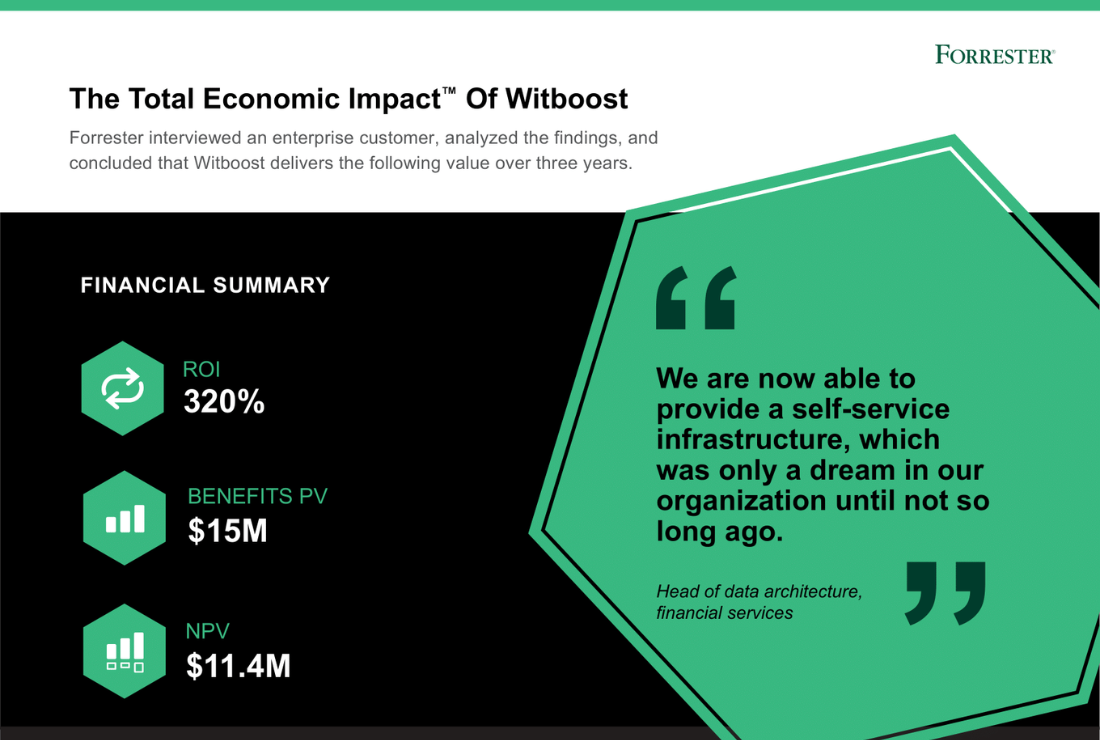 FORRESTER®

The Total Economic Impact™ Of Witboost

Forrester interviewed an enterprise customer, analyzed the findings, and concluded that Witboost delivers the following value over three years.

FINANCIAL SUMMARY

ROI
320%

BENEFITS PV
$15M

NPV
$11.4M

“

We are now able to provide a self-service infrastructure, which was only a dream in our organization until not so long ago.

Head of data architecture, financial services

”